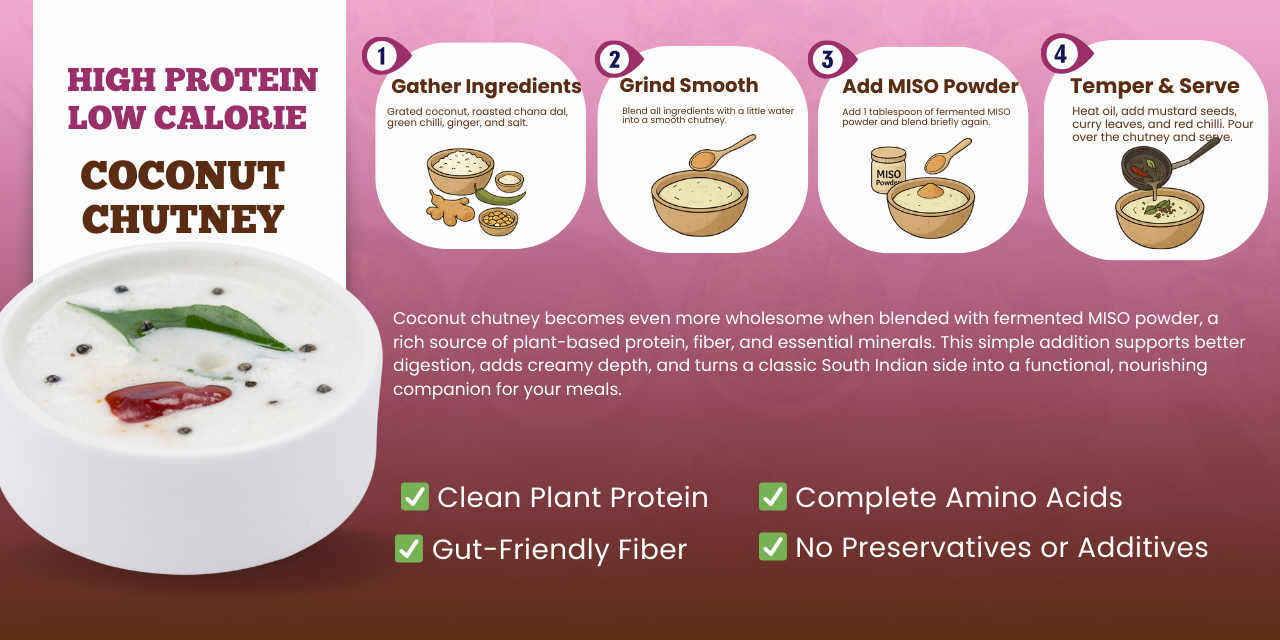 HIGH PROTEIN LOW CALORIE

COCONUT CHUTNEY

1 Gather Ingredients

Grated coconut, roasted chana dal, green chilli, ginger, and salt.

2 Grind Smooth

Blend all ingredients with a little water into a smooth chutney.

3 Add MISO Powder

Add 1 tablespoon of fermented MISO powder and blend briefly again.

MISO Powder

4 Temper & Serve

Heat oil, add mustard seeds, curry leaves, and red chilli. Pour over the chutney and serve.

Coconut chutney becomes even more wholesome when blended with fermented MISO powder, a rich source of plant-based protein, fiber, and essential minerals. This simple addition supports better digestion, adds creamy depth, and turns a classic South Indian side into a functional, nourishing companion for your meals.

✅ Clean Plant Protein
✅ Gut-Friendly Fiber

✅ Complete Amino Acids
✅ No Preservatives or Additives